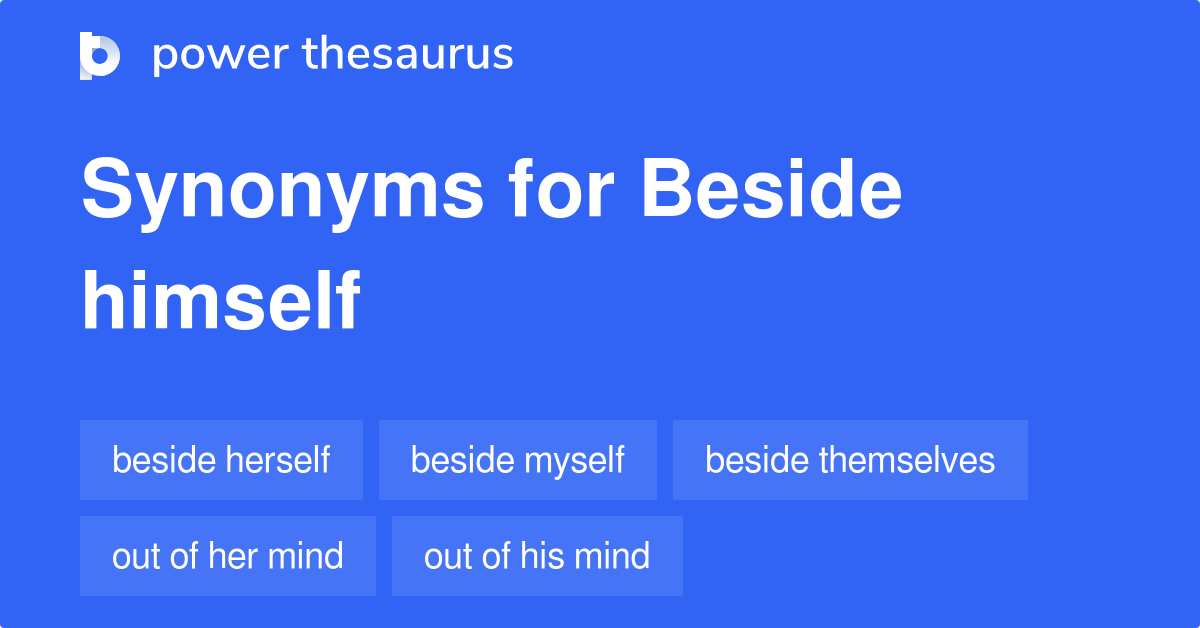 power thesaurus

Synonyms for Beside himself

beside herself
beside myself
beside themselves
out of her mind
out of his mind